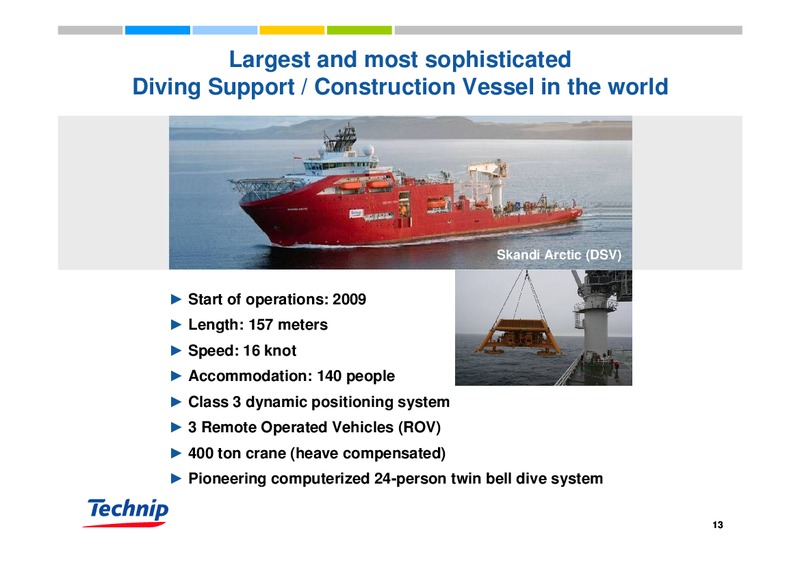 Largest and most sophisticated
Diving Support / Construction Vessel in the world

Skandi Arctic (DSV)

► Start of operations: 2009
► Length: 157 meters
► Speed: 16 knot
► Accommodation: 140 people
► Class 3 dynamic positioning system
► 3 Remote Operated Vehicles (ROV)
► 400 ton crane (heave compensated)
► Pioneering computerized 24-person twin bell dive system

Technip

13